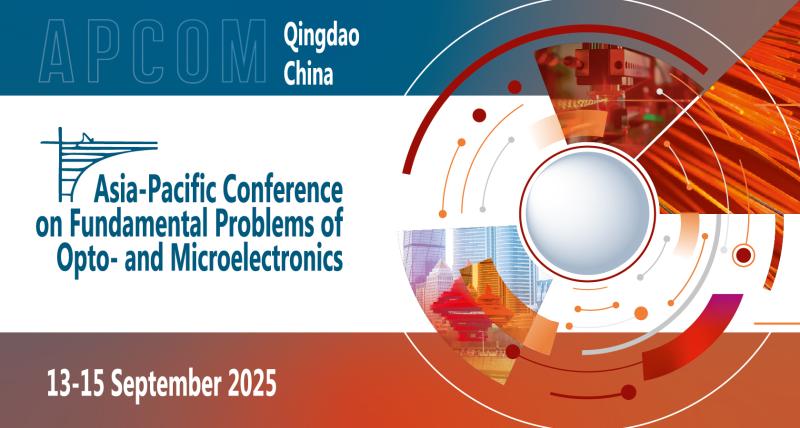 APCOM Qingdao
China

Asia-Pacific Conference on Fundamental Problems of Opto- and Microelectronics

13-15 September 2025